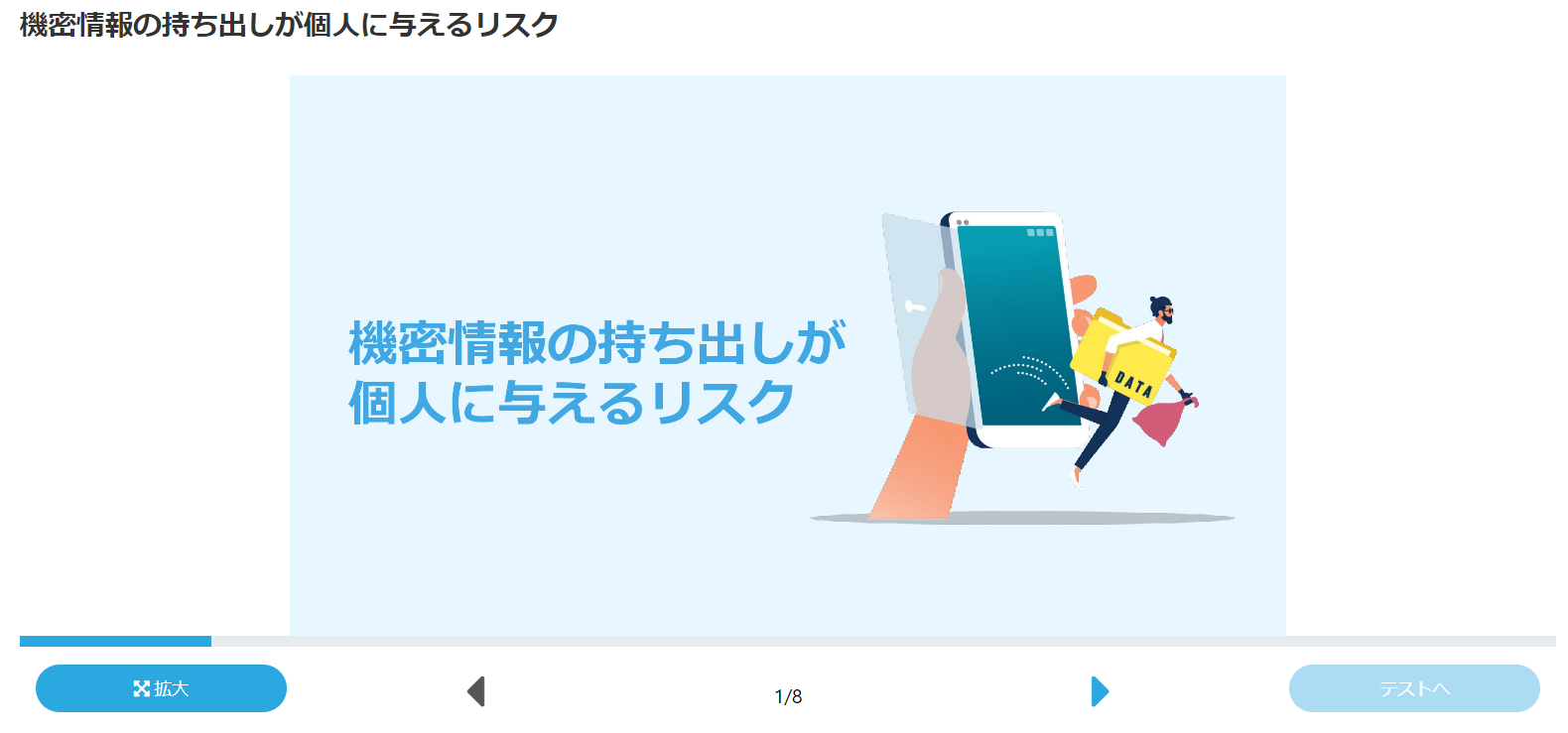 機密情報の持ち出しが個人に与えるリスク

機密情報の持ち出しが
個人に与えるリスク

DATA

拡大

1/8

テストへ